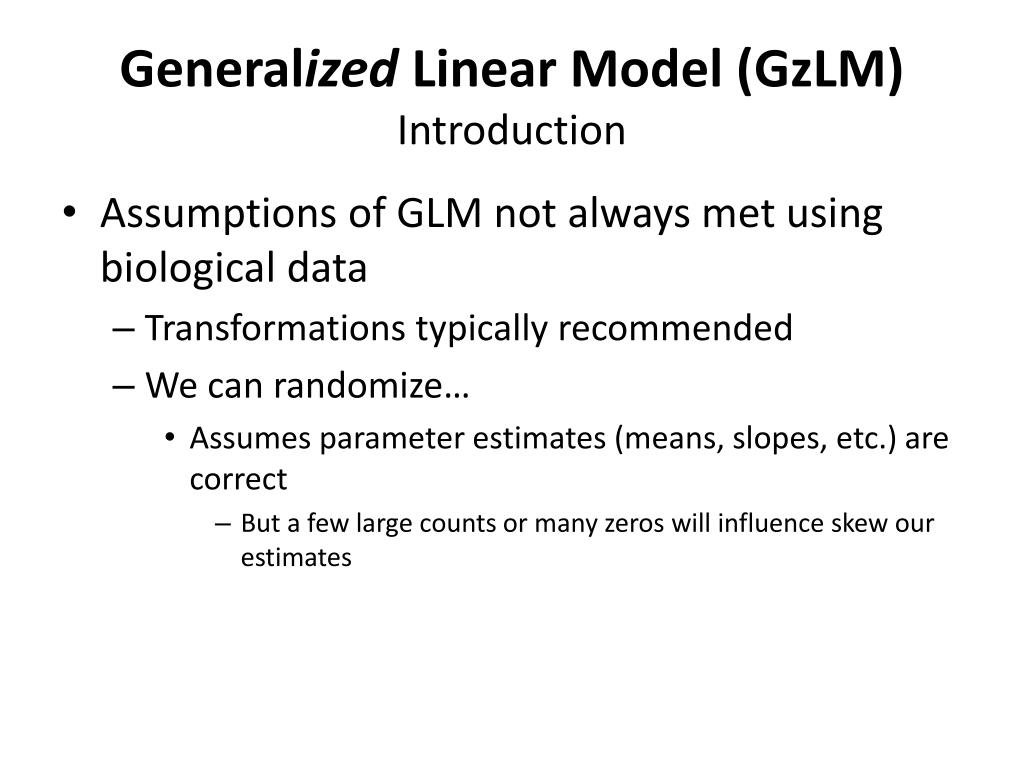 Generalized Linear Model (GzLM)
Introduction

• Assumptions of GLM not always met using biological data
– Transformations typically recommended
– We can randomize…
• Assumes parameter estimates (means, slopes, etc.) are correct
– But a few large counts or many zeros will influence skew our estimates